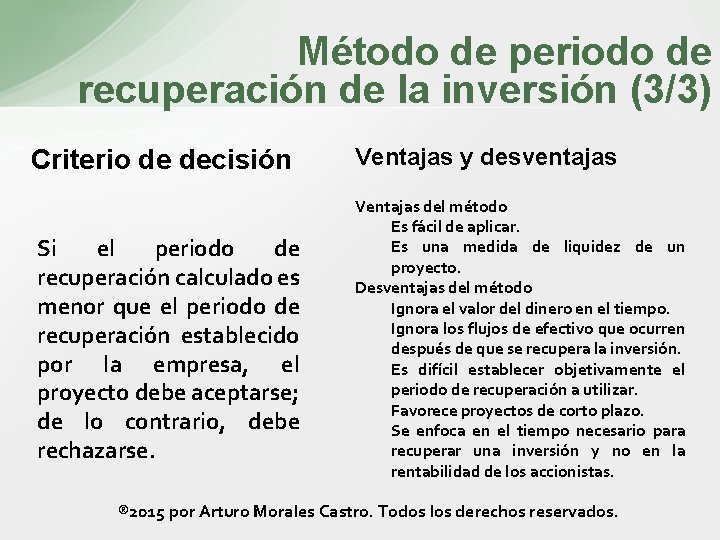 Método de periodo de recuperación de la inversión (3/3)

Criterio de decisión

Si el periodo de recuperación calculado es menor que el periodo de recuperación establecido por la empresa, el proyecto debe aceptarse; de lo contrario, debe rechazarse.

Ventajas y desventajas

Ventajas del método
Es fácil de aplicar.
Es una medida de liquidez de un proyecto.
Desventajas del método
Ignora el valor del dinero en el tiempo.
Ignora los flujos de efectivo que ocurren después de que se recupera la inversión.
Es difícil establecer objetivamente el periodo de recuperación a utilizar.
Favorece proyectos de corto plazo.
Se enfoca en el tiempo necesario para recuperar una inversión y no en la rentabilidad de los accionistas.

®2015 por Arturo Morales Castro. Todos los derechos reservados.